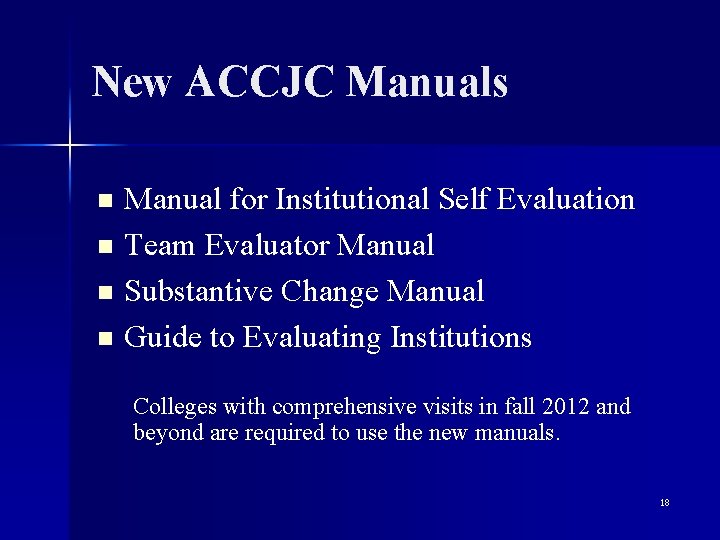 New ACCJC Manuals

- Manual for Institutional Self Evaluation
- Team Evaluator Manual
- Substantive Change Manual
- Guide to Evaluating Institutions

Colleges with comprehensive visits in fall 2012 and beyond are required to use the new manuals.

18